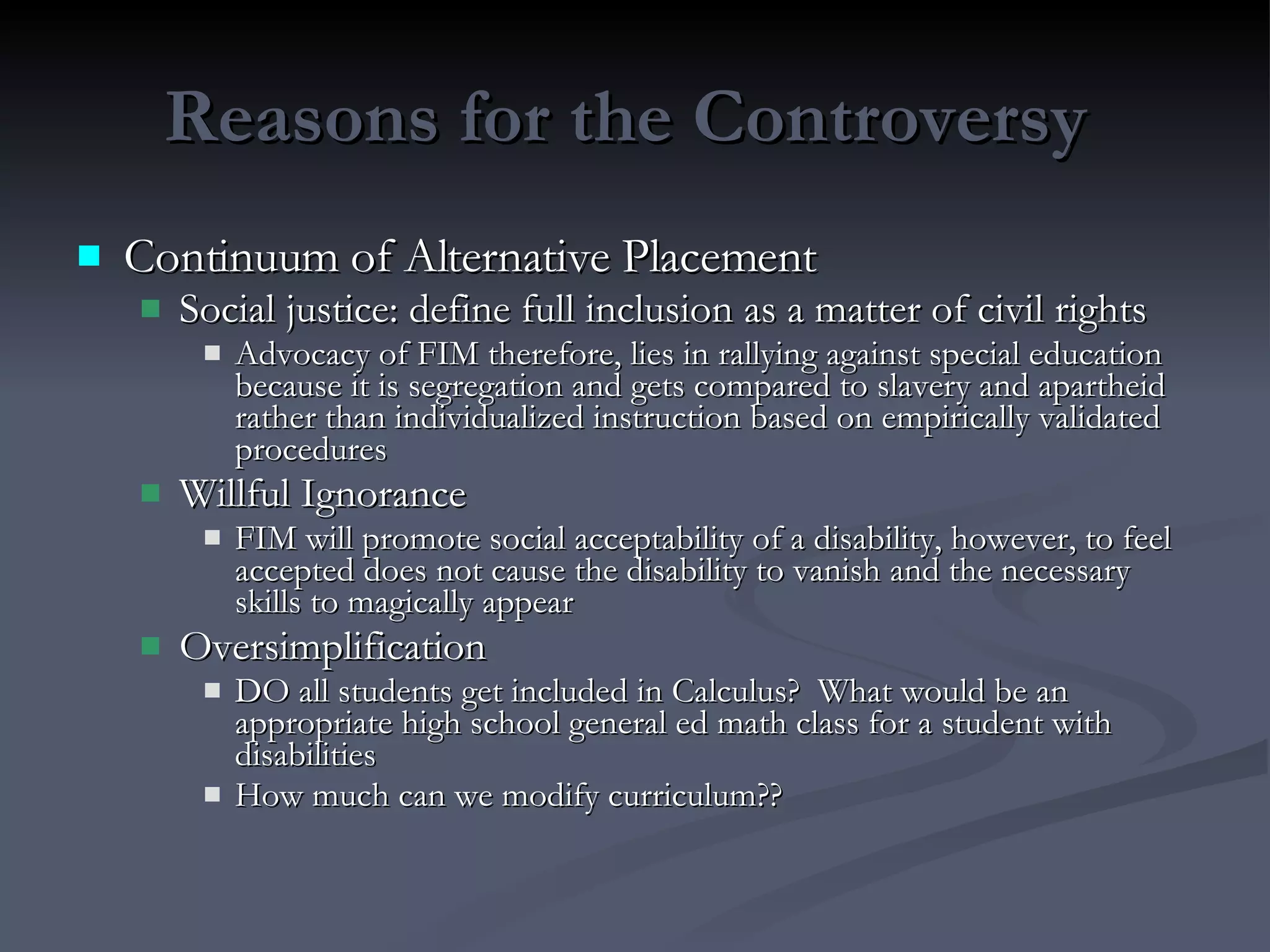 Reasons for the Controversy

Continuum of Alternative Placement

Social justice: define full inclusion as a matter of civil rights

Advocacy of FIM therefore, lies in rallying against special education because it is segregation and gets compared to slavery and apartheid rather than individualized instruction based on empirically validated procedures

Willful Ignorance

FIM will promote social acceptability of a disability, however, to feel accepted does not cause the disability to vanish and the necessary skills to magically appear

Oversimplification

DO all students get included in Calculus? What would be an appropriate high school general ed math class for a student with disabilities

How much can we modify curriculum??